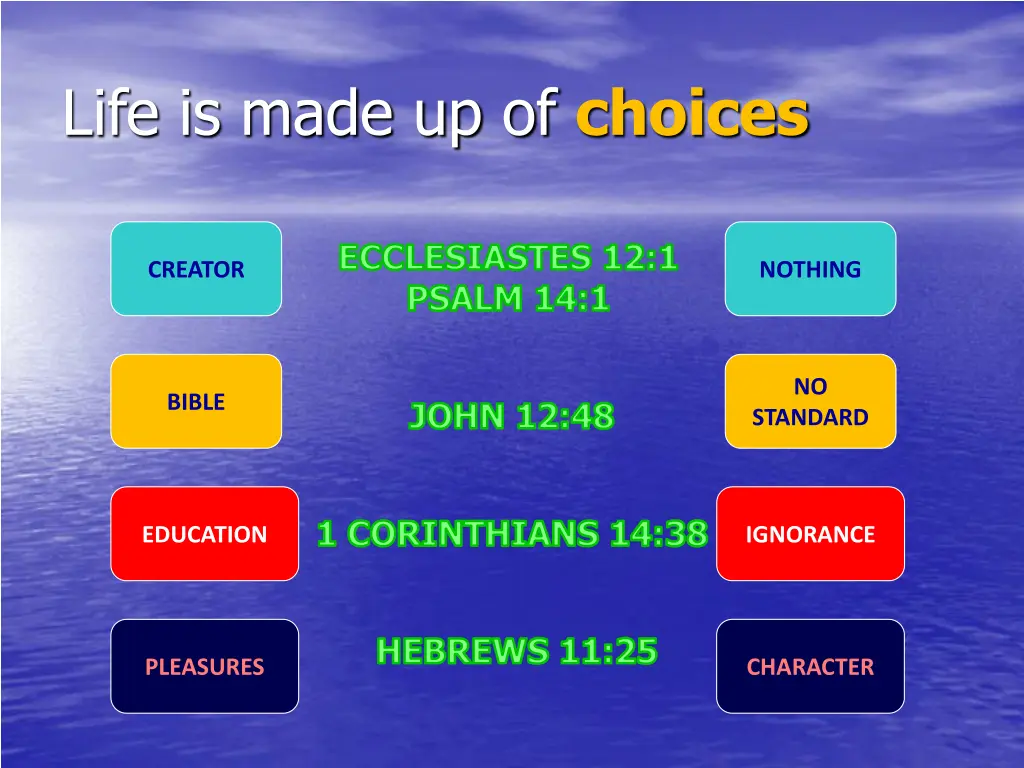 Life is made up of choices

CREATOR

ECCLESIASTES 12:1
PSALM 14:1

NOTHING

BIBLE

JOHN 12:48

NO STANDARD

EDUCATION

1 CORINTHIANS 14:38

IGNORANCE

PLEASURES

HEBREWS 11:25

CHARACTER